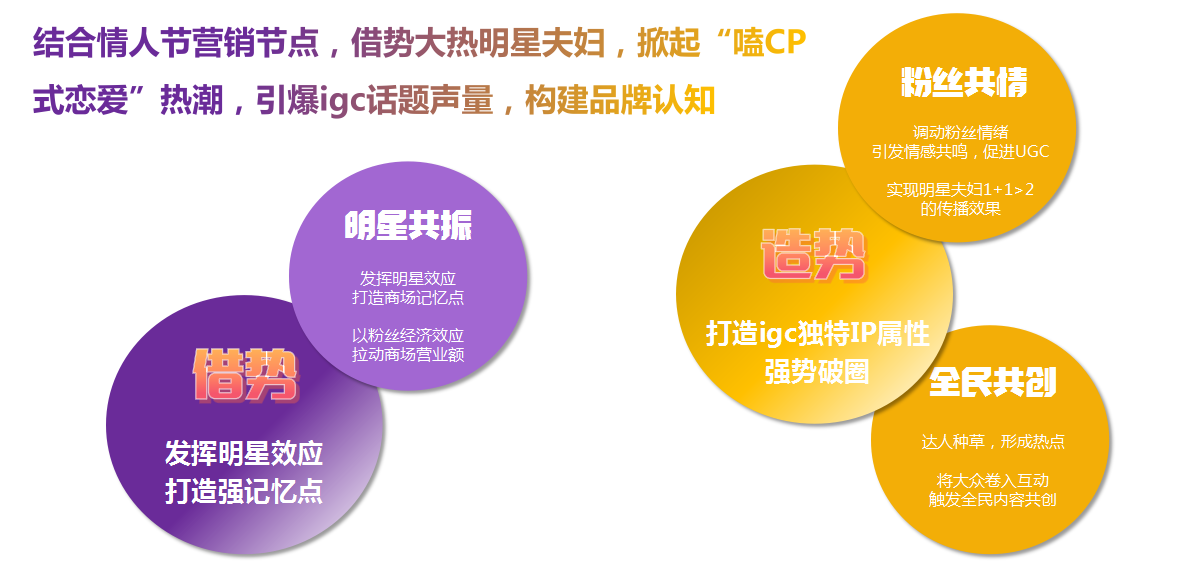 结合情人节营销节点，借势大热明星夫妇，掀起“嗑CP式恋爱”热潮，引爆igc话题声量，构建品牌认知

明星共振

发挥明星效应
打造商场记忆点

以粉丝经济效应
拉动商场营业额

借势

发挥明星效应
打造强记忆点

粉丝共情

调动粉丝情绪
引发情感共鸣，促进UGC

实现明星夫妇1+1>2
的传播效果

造势

打造igc独特IP属性
强势破圈

全民共创

达人种草，形成热点

将大众卷入互动
触发全民内容共创